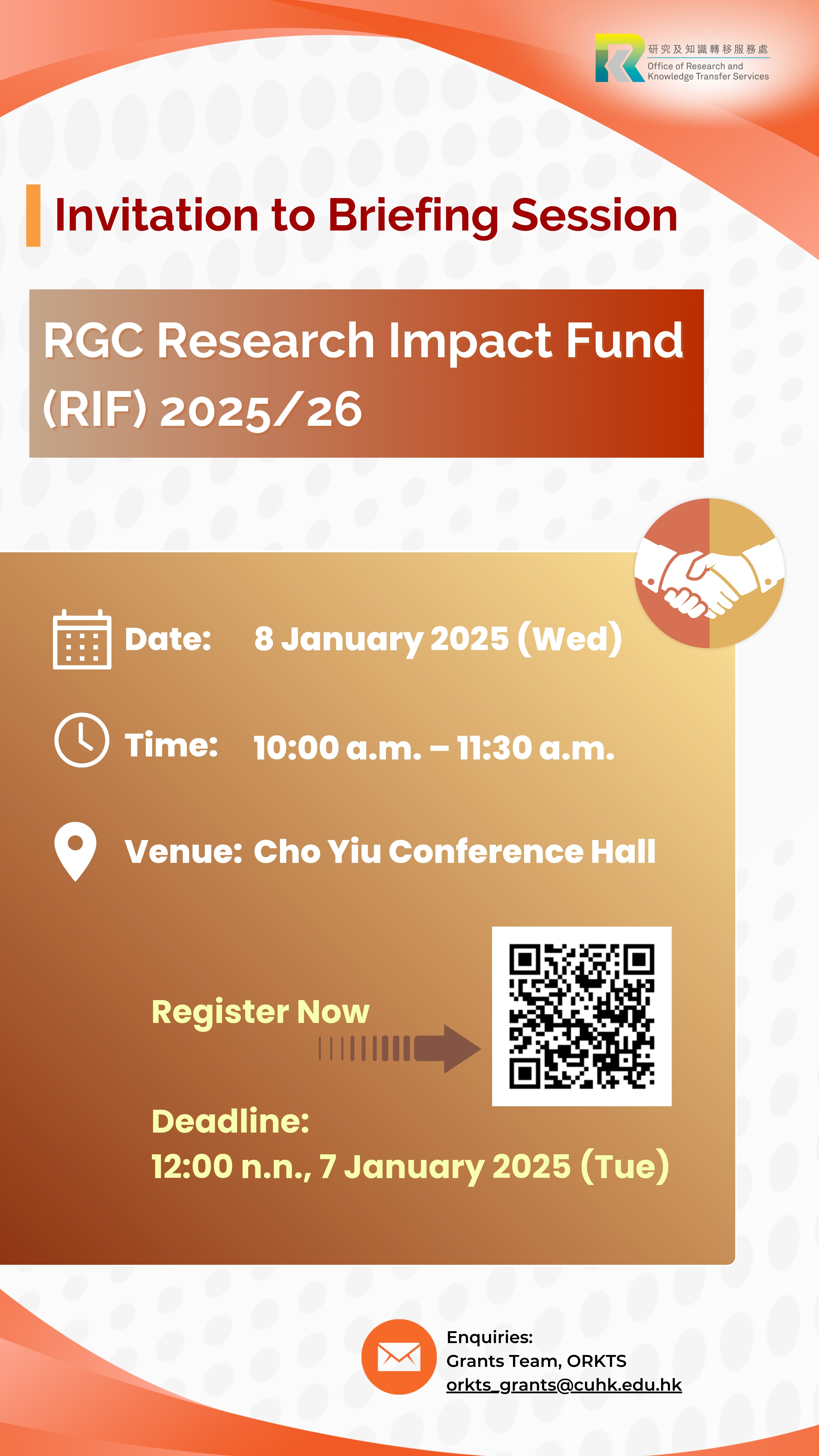 研究及知識轉移服務處
Office of Research and Knowledge Transfer Services

Invitation to Briefing Session

RGC Research Impact Fund (RIF) 2025/26

Date: 8 January 2025 (Wed)

Time: 10:00 a.m. – 11:30 a.m.

Venue: Cho Yiu Conference Hall

Register Now

Deadline:
12:00 n.n., 7 January 2025 (Tue)

Enquiries:
Grants Team, ORKTS
orkts_grants@cuhk.edu.hk